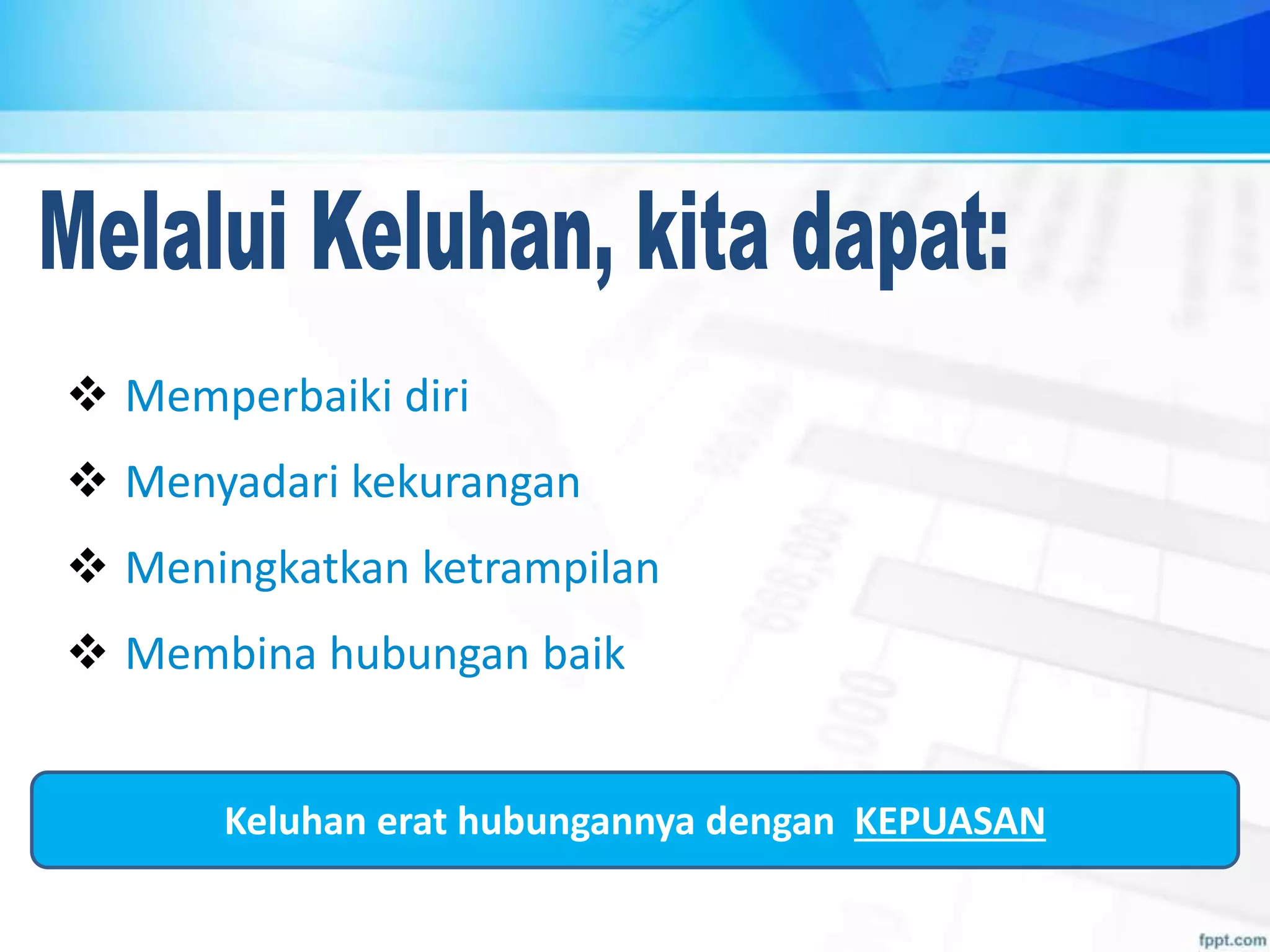 Melalui Keluhan, kita dapat:

❖ Memperbaiki diri

❖ Menyadari kekurangan

❖ Meningkatkan ketrampilan

❖ Membina hubungan baik

Keluhan erat hubungannya dengan KEPUASAN

fppt.com